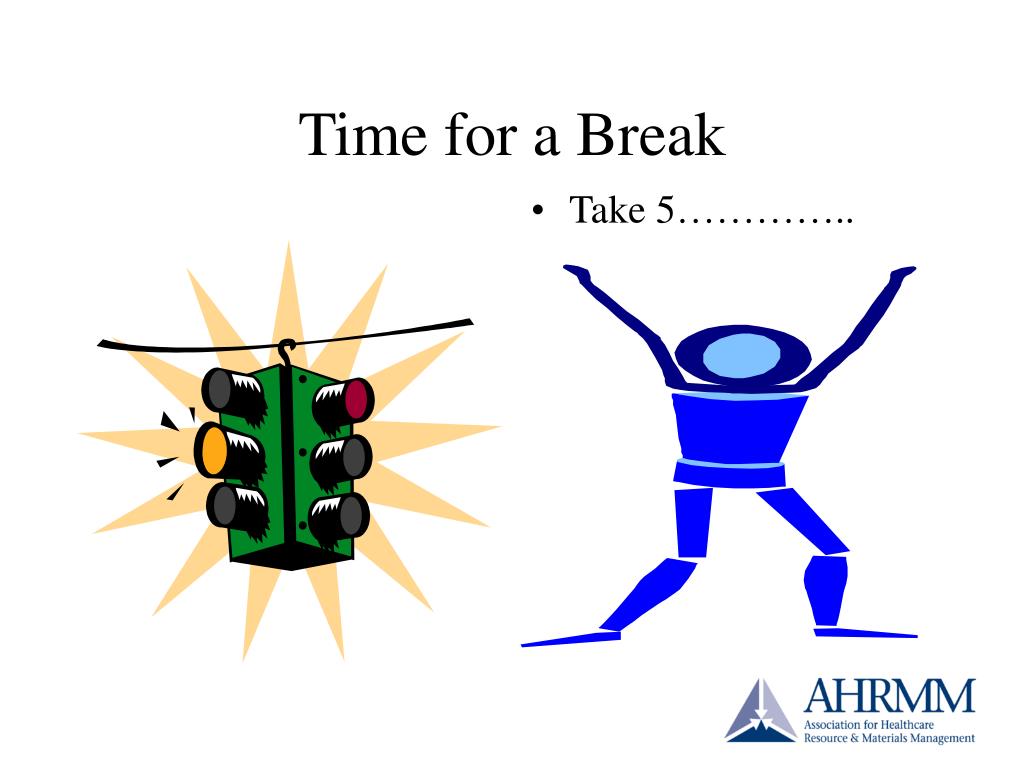 Time for a Break

• Take 5…………..

AHRMM
Association for Healthcare
Resource & Materials Management